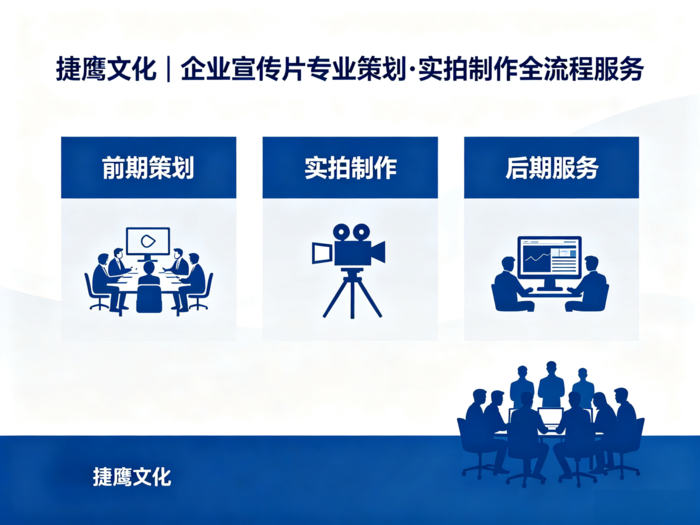 捷鹰文化｜企业宣传片专业策划·实拍制作全流程服务

前期策划

实拍制作

后期服务

捷鹰文化